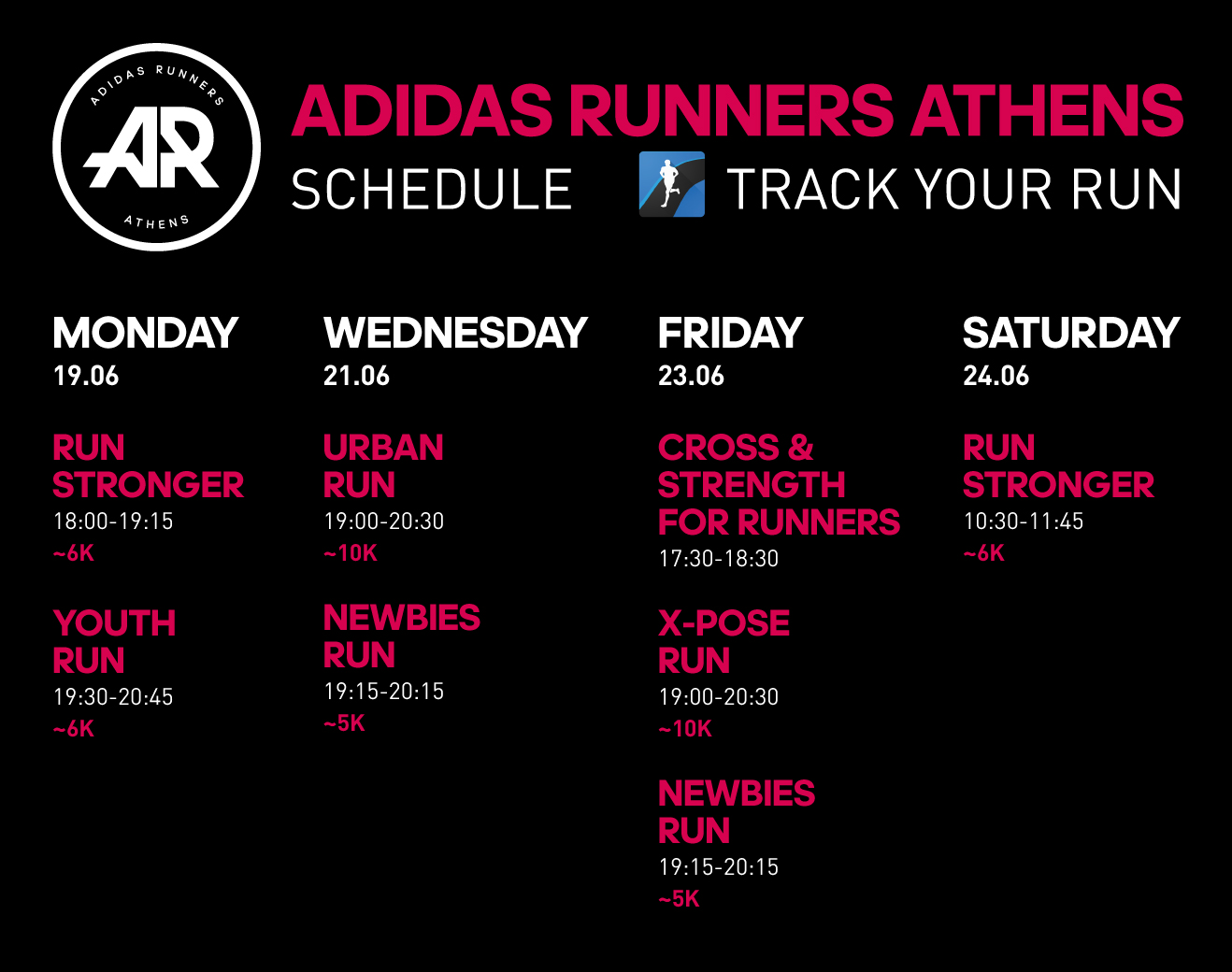 ADIDAS RUNNERS
AR
ATHENS

ADIDAS RUNNERS ATHENS
SCHEDULE TRACK YOUR RUN

MONDAY
19.06

RUN STRONGER
18:00-19:15
~6K

YOUTH RUN
19:30-20:45
~6K

WEDNESDAY
21.06

URBAN RUN
19:00-20:30
~10K

NEWBIES RUN
19:15-20:15
~5K

FRIDAY
23.06

CROSS & STRENGTH FOR RUNNERS
17:30-18:30

X-POSE RUN
19:00-20:30
~10K

NEWBIES RUN
19:15-20:15
~5K

SATURDAY
24.06

RUN STRONGER
10:30-11:45
~6K